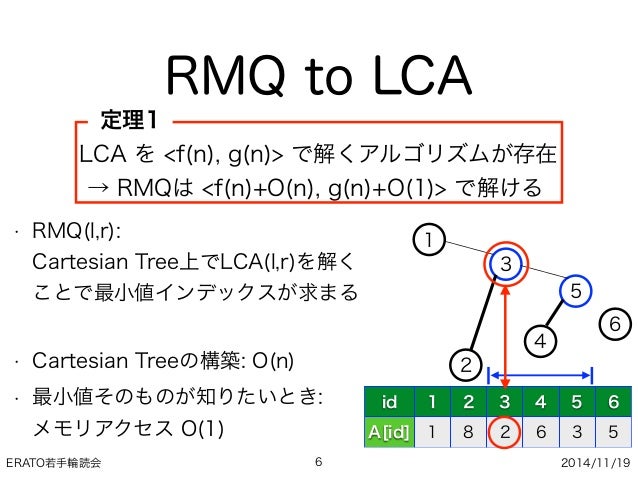 RMQ to LCA

定理1

LCA を <f(n), g(n)> で解くアルゴリズムが存在
→ RMQは <f(n)+O(n), g(n)+O(1)> で解ける

· RMQ(l,r):
Cartesian Tree上でLCA(l,r)を解くことで最小値インデックスが求まる

· Cartesian Treeの構築: O(n)

· 最小値そのものが知りたいとき:
メモリアクセス O(1)

1
3
5
6
4
2

| id | 1 | 2 | 3 | 4 | 5 | 6 |
|---|---|---|---|---|---|---|
| A[id] | 1 | 8 | 2 | 6 | 3 | 5 |

ERATO若手輪読会
6
2014/11/19